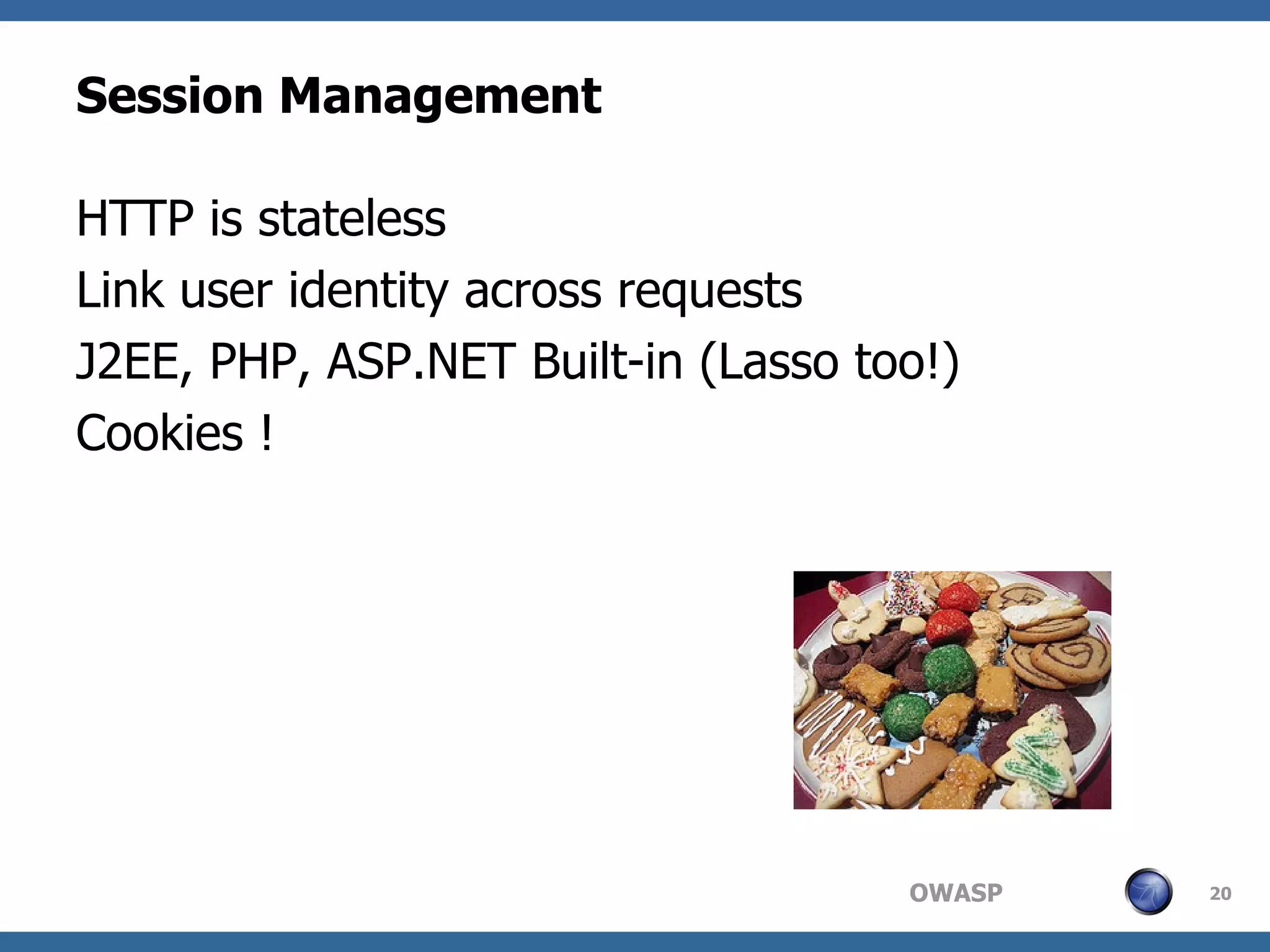 Session Management

HTTP is stateless

Link user identity across requests

J2EE, PHP, ASP.NET Built-in (Lasso too!)

Cookies !

OWASP

20